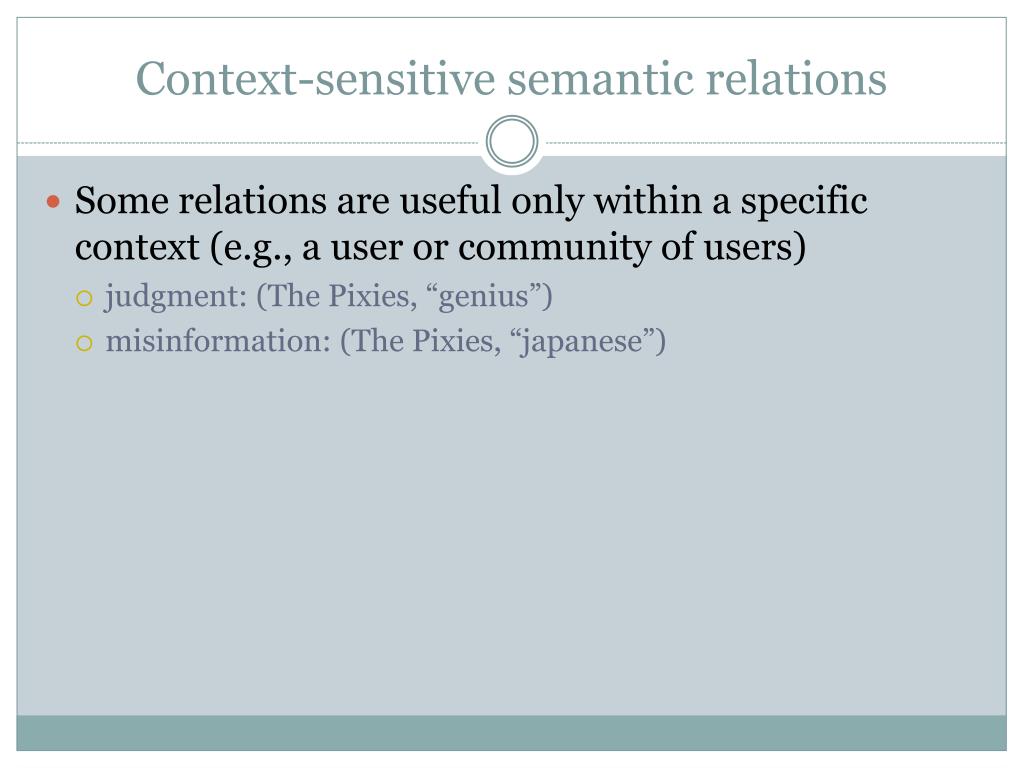 Context-sensitive semantic relations

Some relations are useful only within a specific context (e.g., a user or community of users)

judgment: (The Pixies, “genius”)

misinformation: (The Pixies, “japanese”)